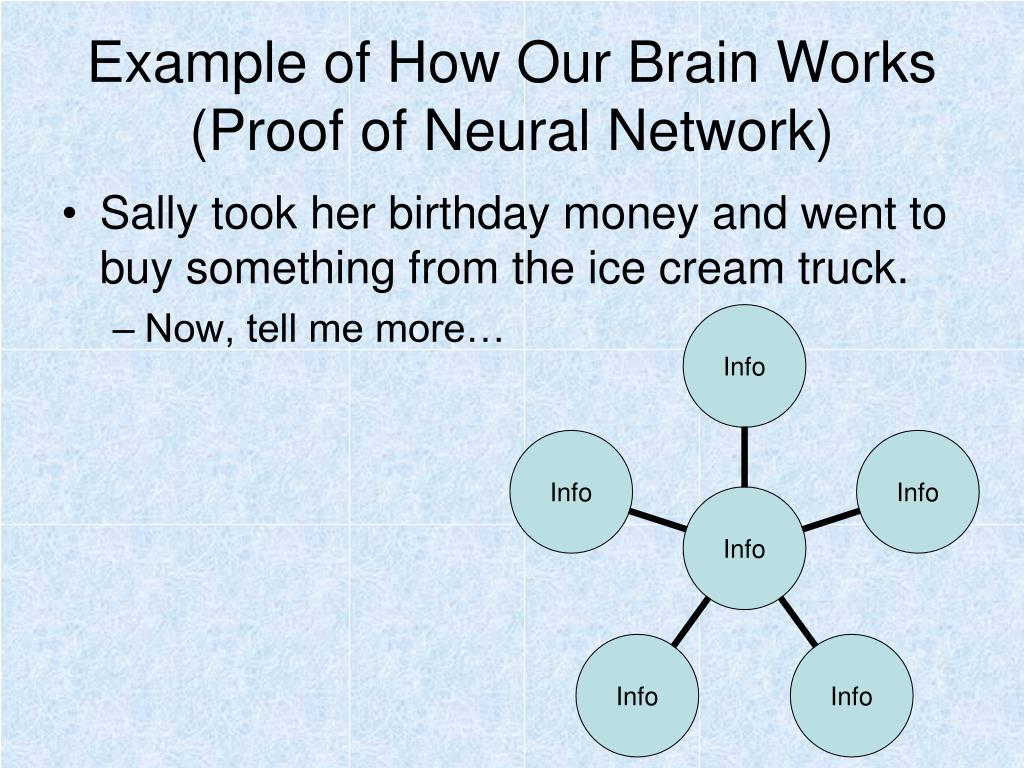 Example of How Our Brain Works (Proof of Neural Network)

• Sally took her birthday money and went to buy something from the ice cream truck.

– Now, tell me more…

Info

Info

Info

Info

Info

Info